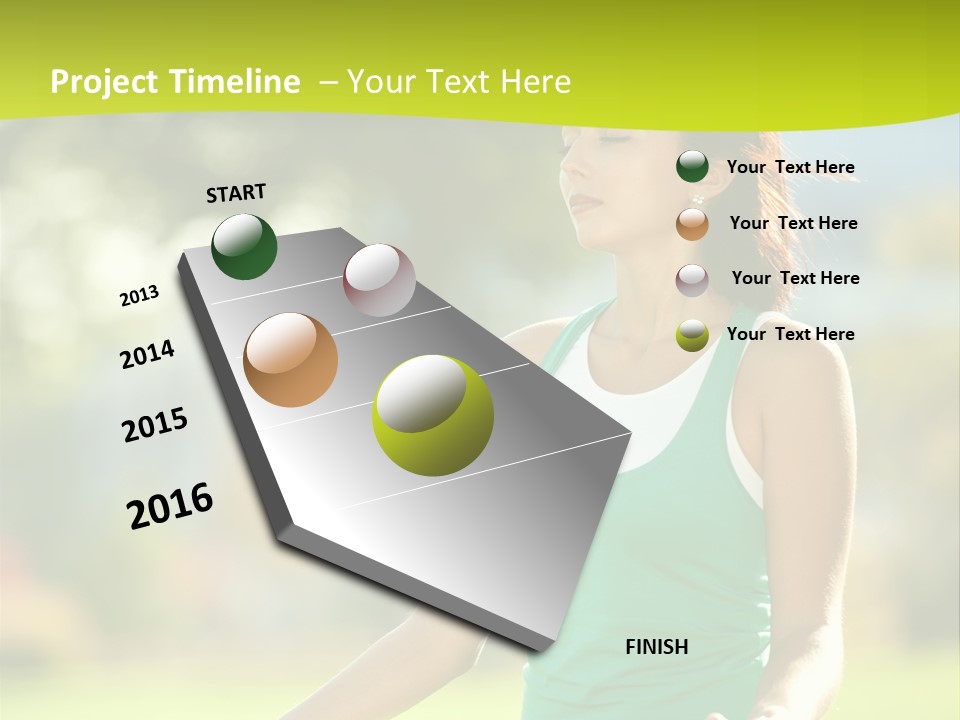 Project Timeline – Your Text Here

START

2013

2014

2015

2016

FINISH

Your Text Here

Your Text Here

Your Text Here

Your Text Here